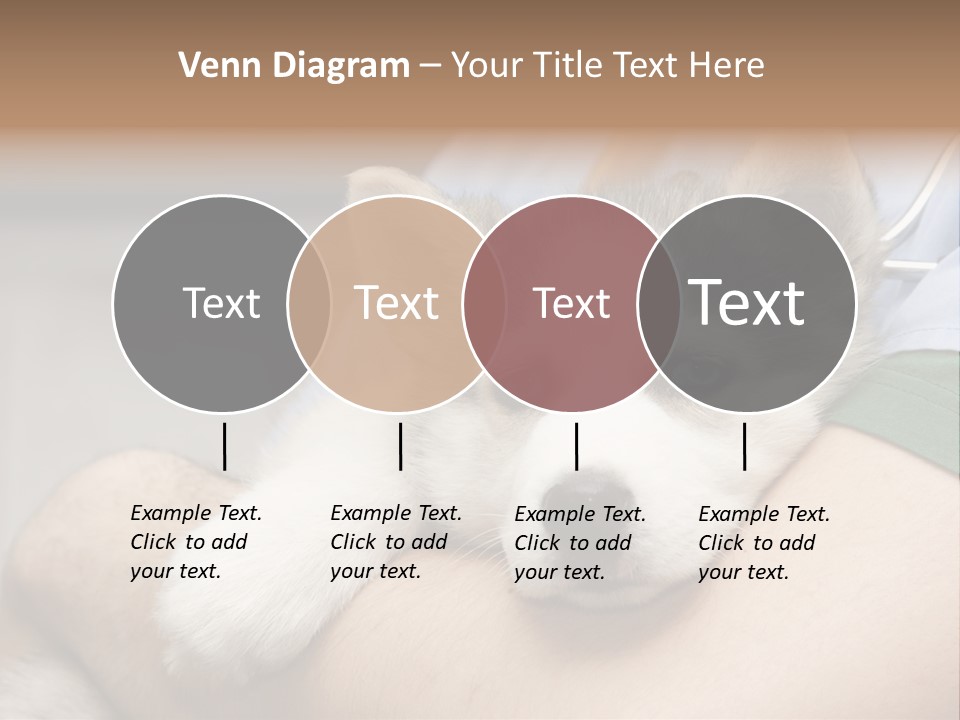 Venn Diagram – Your Title Text Here

Text

Text

Text

Text

Example Text. Click to add your text.

Example Text. Click to add your text.

Example Text. Click to add your text.

Example Text. Click to add your text.